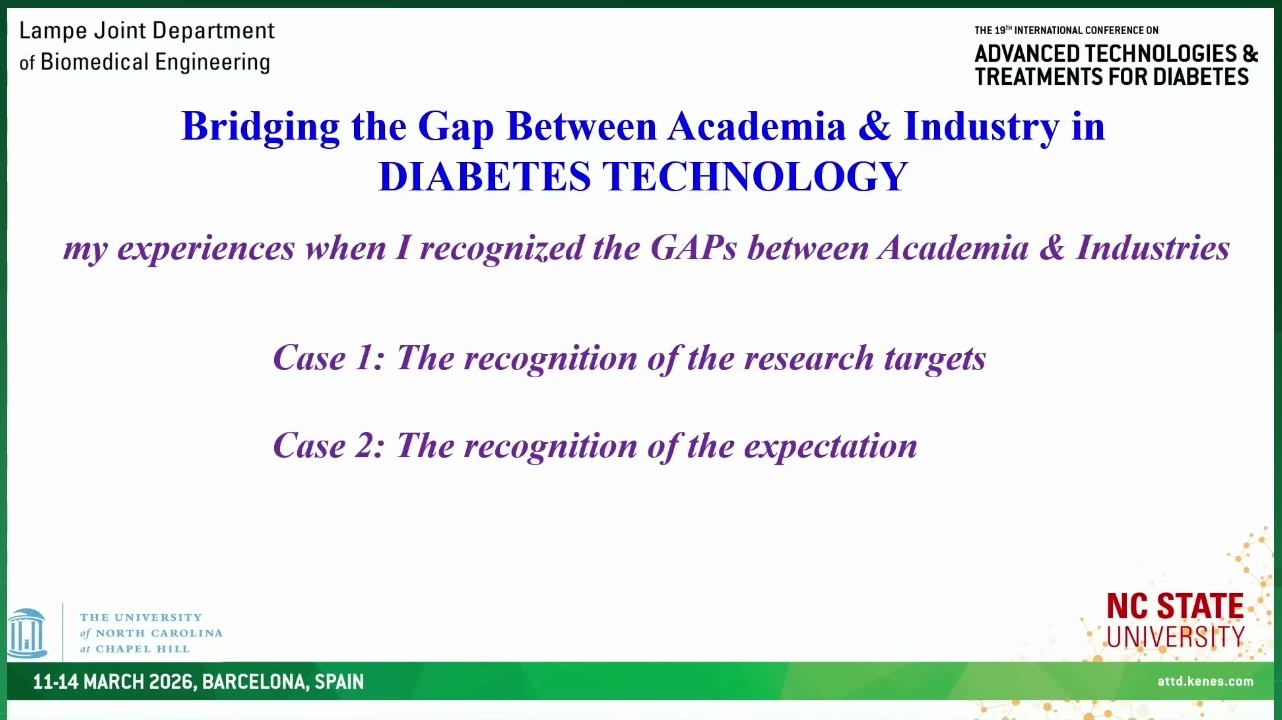 Lampe Joint Department of Biomedical Engineering

THE 19TH INTERNATIONAL CONFERENCE ON ADVANCED TECHNOLOGIES & TREATMENTS FOR DIABETES

Bridging the Gap Between Academia & Industry in DIABETES TECHNOLOGY

my experiences when I recognized the GAPs between Academia & Industries

Case 1: The recognition of the research targets

Case 2: The recognition of the expectation

THE UNIVERSITY of NORTH CAROLINA at CHAPEL HILL

NC STATE UNIVERSITY

11-14 MARCH 2026, BARCELONA, SPAIN

attd.kenes.com